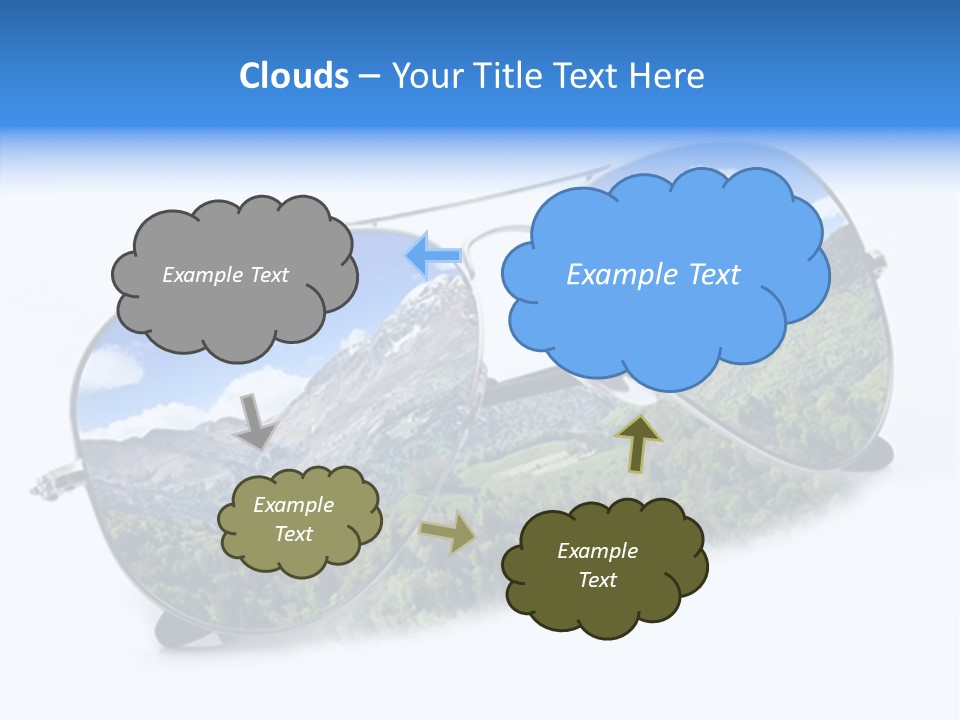 Clouds – Your Title Text Here

Example Text

Example Text

Example Text

Example Text